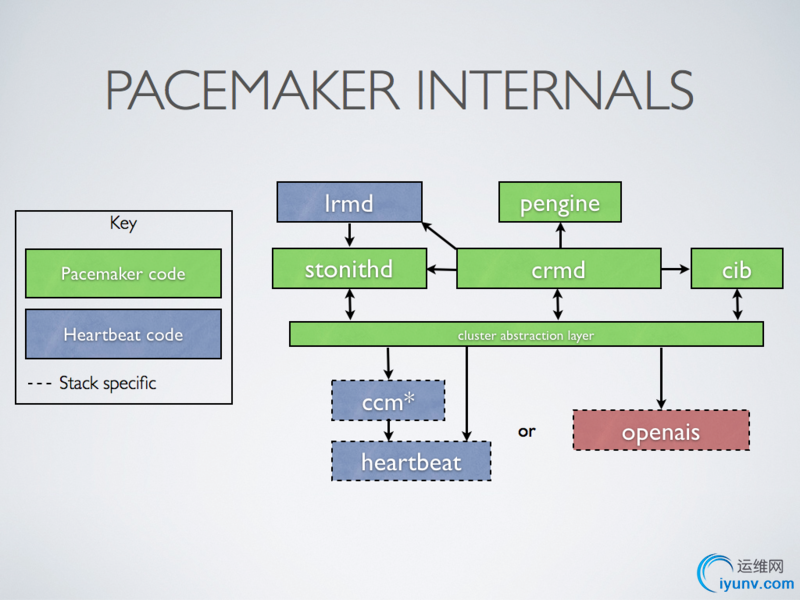 PACEMAKER INTERNALS

Key

Pacemaker code

Heartbeat code

--- Stack specific

lrmd

pengine

stonithd

crmd

cib

cluster abstraction layer

ccm*

heartbeat

or

openais

运维网
iyunv.com